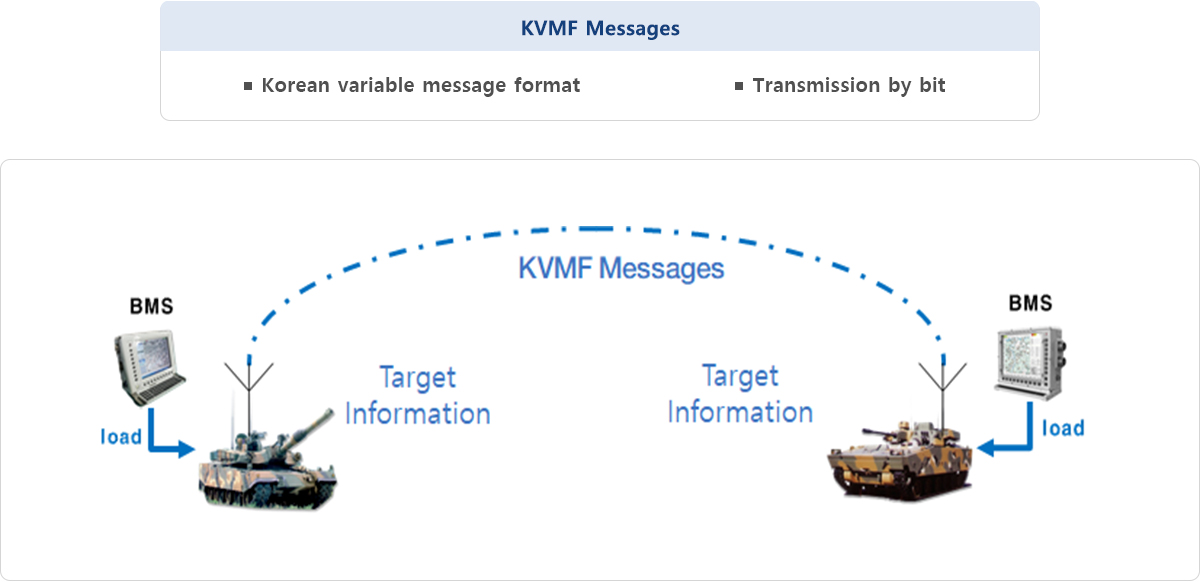 KVMF Messages

▪ Korean variable message format ▪ Transmission by bit

KVMF Messages

BMS

load

Target Information

Target Information

BMS

load